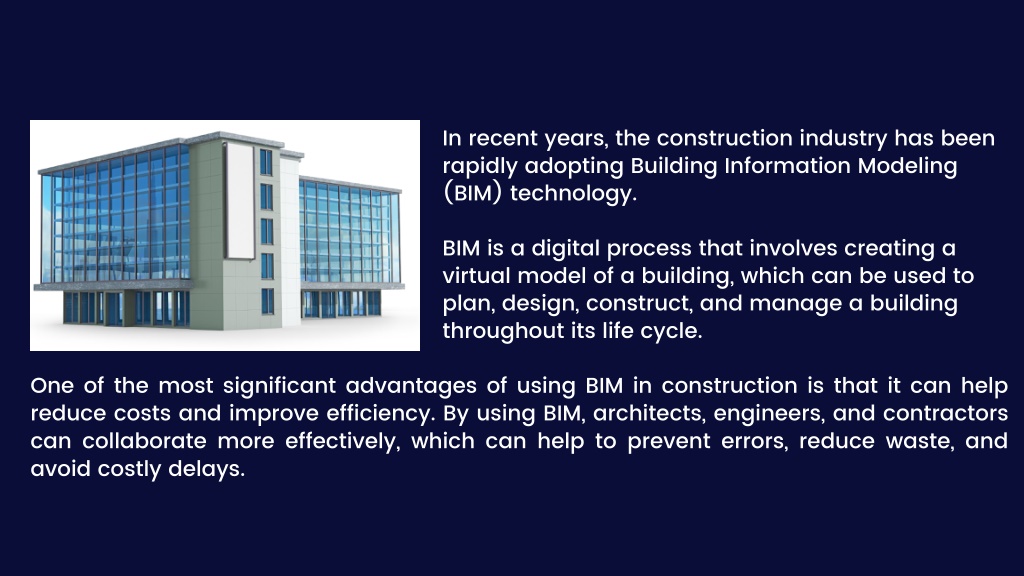 In recent years, the construction industry has been rapidly adopting Building Information Modeling (BIM) technology.

BIM is a digital process that involves creating a virtual model of a building, which can be used to plan, design, construct, and manage a building throughout its life cycle.

One of the most significant advantages of using BIM in construction is that it can help reduce costs and improve efficiency. By using BIM, architects, engineers, and contractors can collaborate more effectively, which can help to prevent errors, reduce waste, and avoid costly delays.